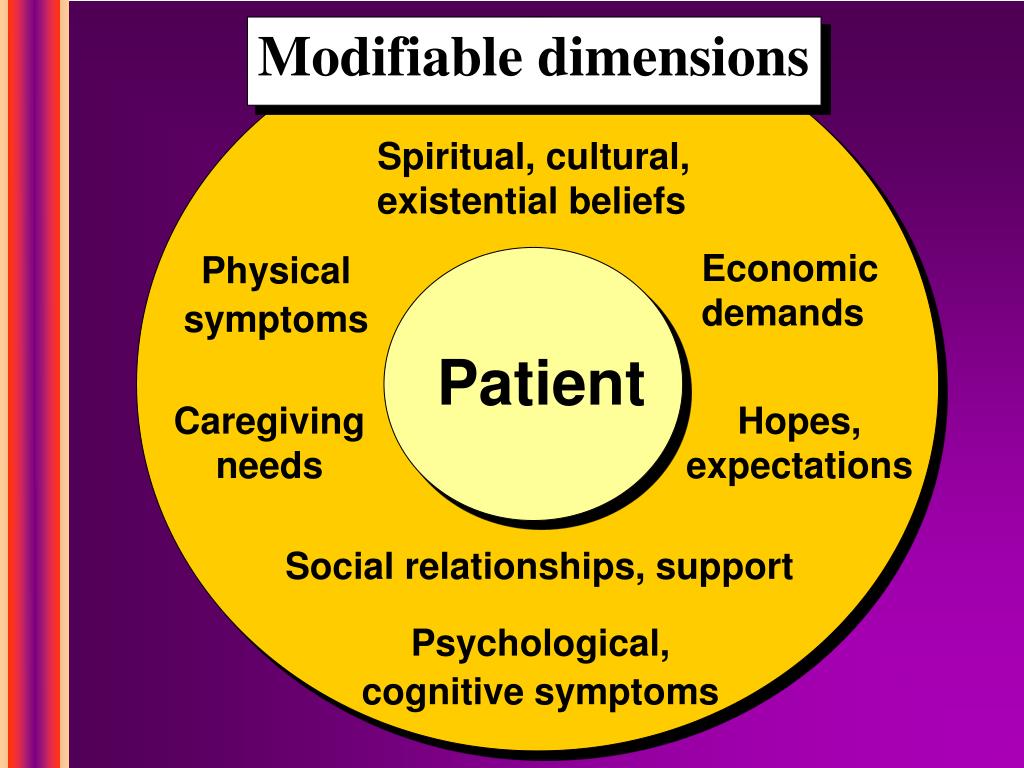 Modifiable dimensions

Spiritual, cultural, existential beliefs

Physical symptoms

Economic demands

Patient

Caregiving needs

Hopes, expectations

Social relationships, support

Psychological, cognitive symptoms